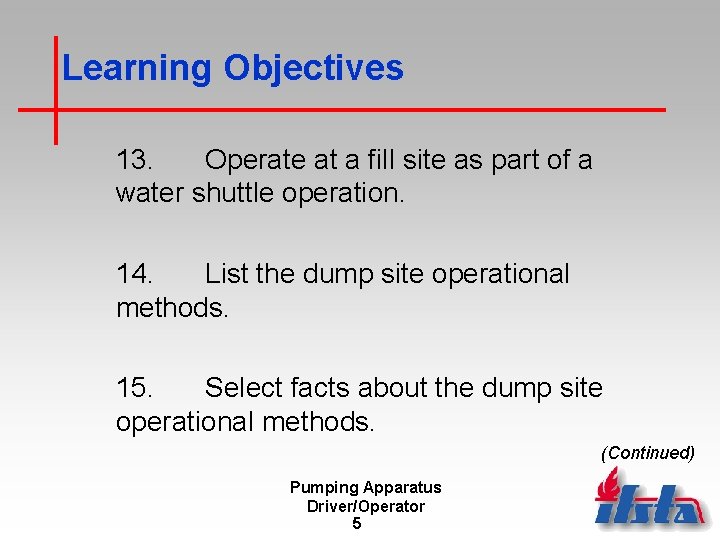 Learning Objectives

13. Operate at a fill site as part of a water shuttle operation.

14. List the dump site operational methods.

15. Select facts about the dump site operational methods.

(Continued)

Pumping Apparatus Driver/Operator
5

ifsta